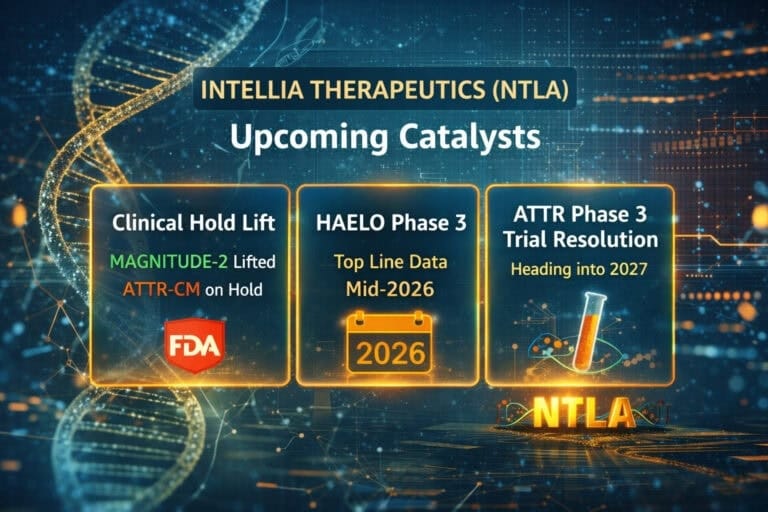 INTELLIA THERAPEUTICS (NTLA)

Upcoming Catalysts

Clinical Hold Lift

MAGNITUDE-2 Lifted

ATTR-CM on Hold

FDA

HAELO Phase 3

Top Line Data

Mid-2026

2026

ATTR Phase 3 Trial Resolution

Heading into 2027

NTLA